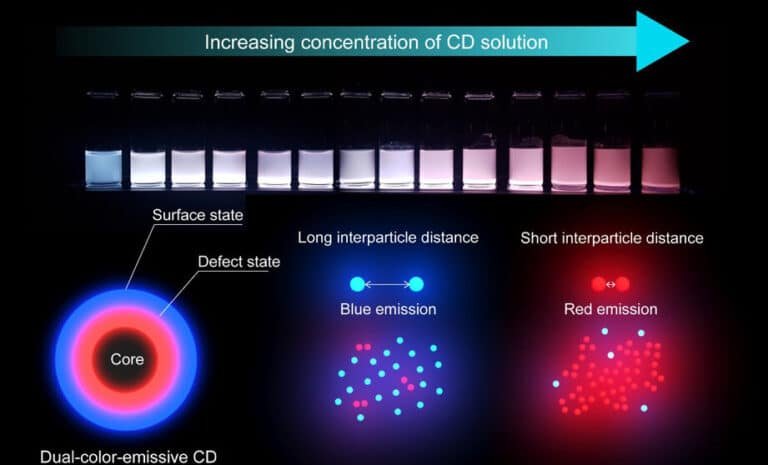 Increasing concentration of CD solution

Surface state

Defect state

Core

Dual-color-emissive CD

Long interparticle distance

Blue emission

Short interparticle distance

Red emission